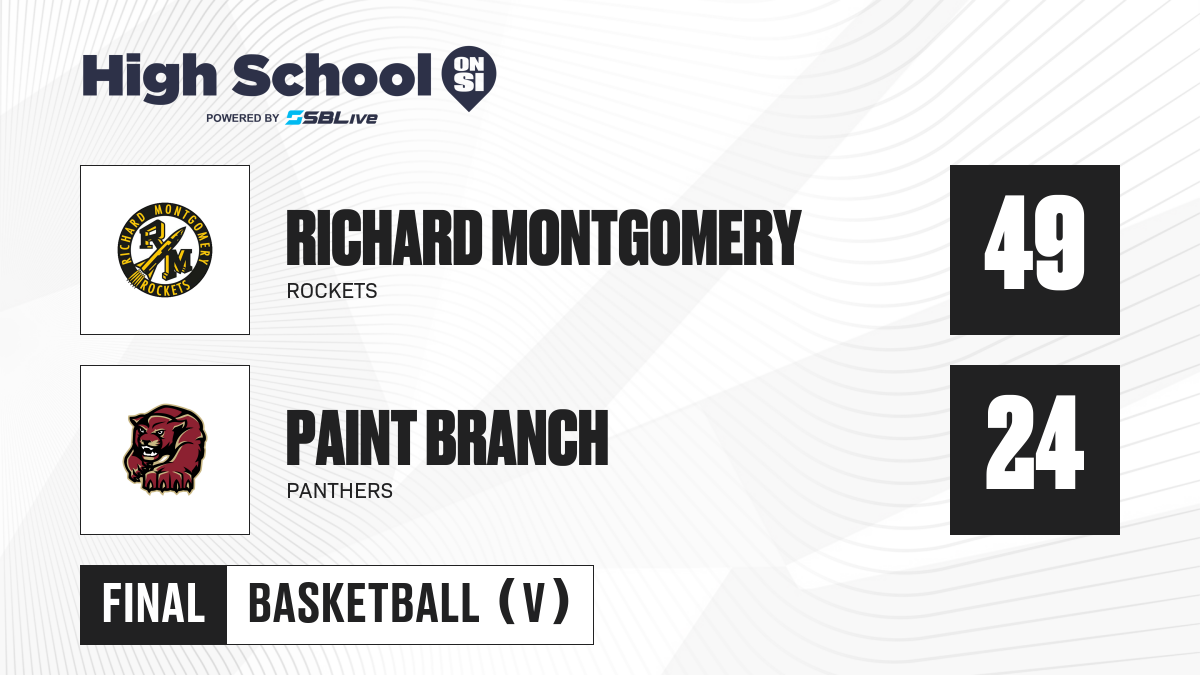 High School ON SI
POWERED BY SBLive

RICHARD MONTGOMERY ROCKETS
RM

RICHARD MONTGOMERY
ROCKETS

49

PAINT BRANCH
PANTHERS

24

FINAL
BASKETBALL (V)